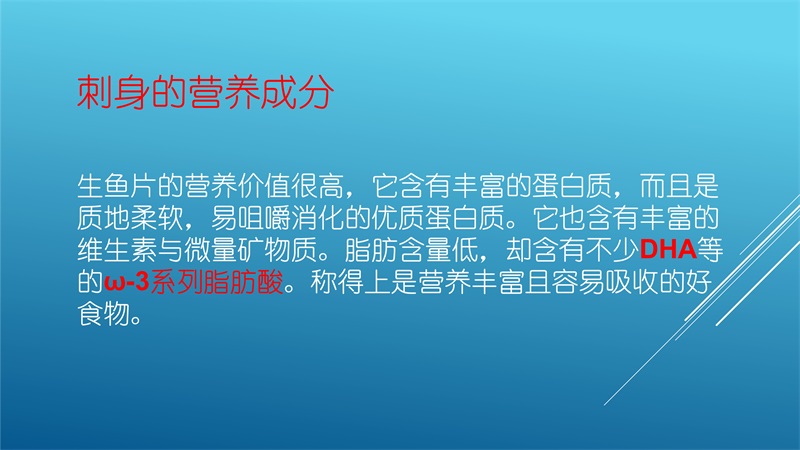 刺身的营养成分

生鱼片的营养价值很高，它含有丰富的蛋白质，而且是质地柔软，易咀嚼消化的优质蛋白质。它也含有丰富的维生素与微量矿物质。脂肪含量低，却含有不少DHA等的ω-3系列脂肪酸。称得上是营养丰富且容易吸收的好食物。